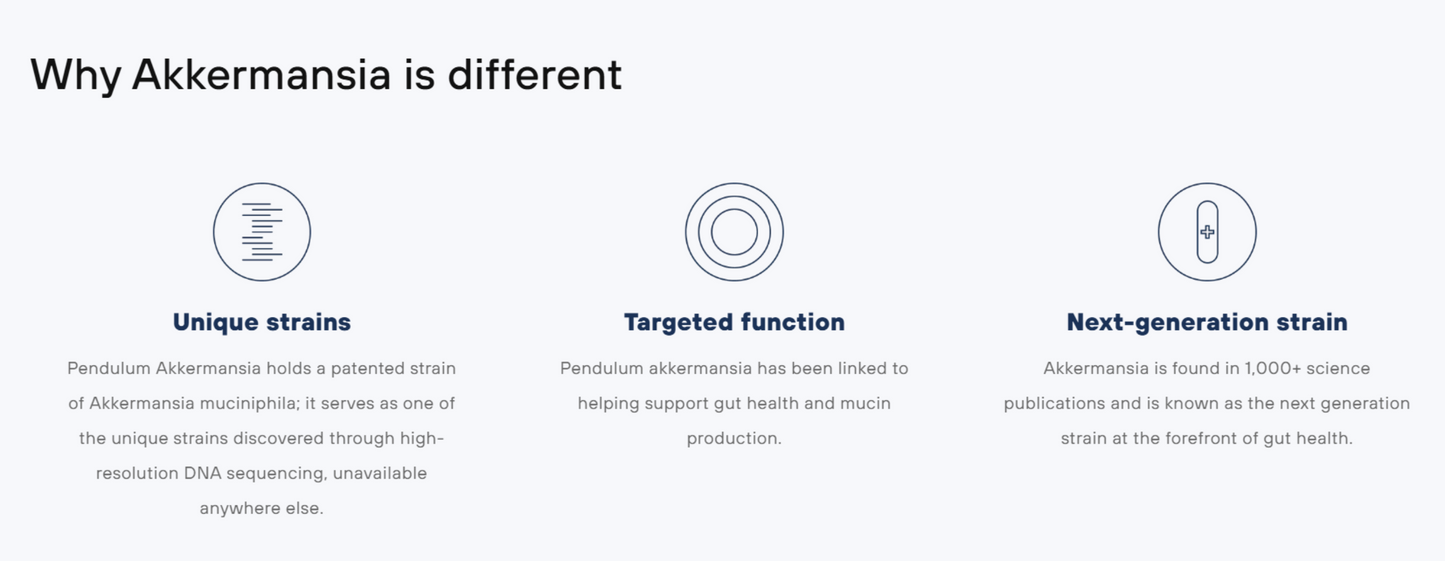 Why Akkermansia is different

Unique strains

Pendulum Akkermansia holds a patented strain of Akkermansia muciniphila; it serves as one of the unique strains discovered through high-resolution DNA sequencing, unavailable anywhere else.

Targeted function

Pendulum akkermansia has been linked to helping support gut health and mucin production.

Next-generation strain

Akkermansia is found in 1,000+ science publications and is known as the next generation strain at the forefront of gut health.